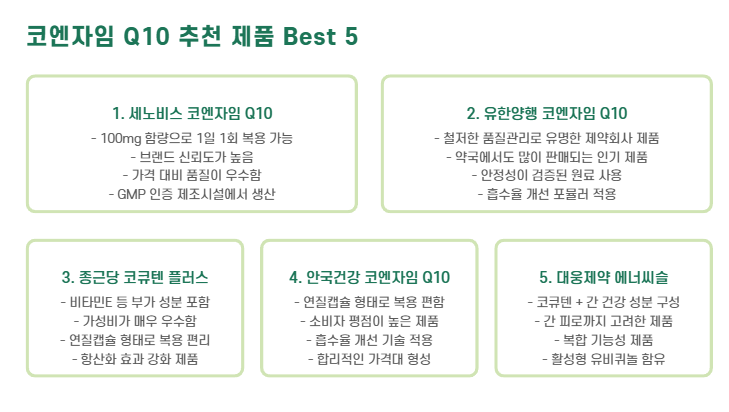 코엔자임 Q10 추천 제품 Best 5

1. 세노비스 코엔자임 Q10
- 100mg 함량으로 1일 1회 복용 가능
- 브랜드 신뢰도가 높음
- 가격 대비 품질이 우수함
- GMP 인증 제조시설에서 생산

2. 유한양행 코엔자임 Q10
- 철저한 품질관리로 유명한 제약회사 제품
- 약국에서도 많이 판매되는 인기 제품
- 안정성이 검증된 원료 사용
- 흡수율 개선 포뮬러 적용

3. 종근당 코큐텐 플러스
- 비타민E 등 부가 성분 포함
- 가성비가 매우 우수함
- 연질캡슐 형태로 복용 편리
- 항산화 효과 강화 제품

4. 안국건강 코엔자임 Q10
- 연질캡슐 형태로 복용 편함
- 소비자 평점이 높은 제품
- 흡수율 개선 기술 적용
- 합리적인 가격대 형성

5. 대웅제약 에너씨슬
- 코큐텐 + 간 건강 성분 구성
- 간 피로까지 고려한 제품
- 복합 기능성 제품
- 활성형 유비퀴놀 함유